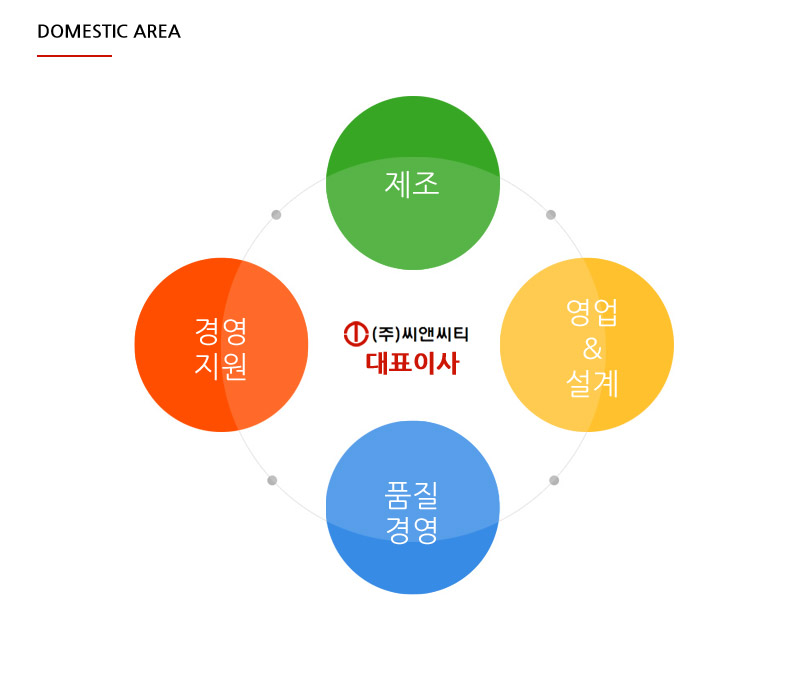 DOMESTIC AREA

제조

경영
지원

(주)씨앤씨티
대표이사

영업
&
설계

품질
경영